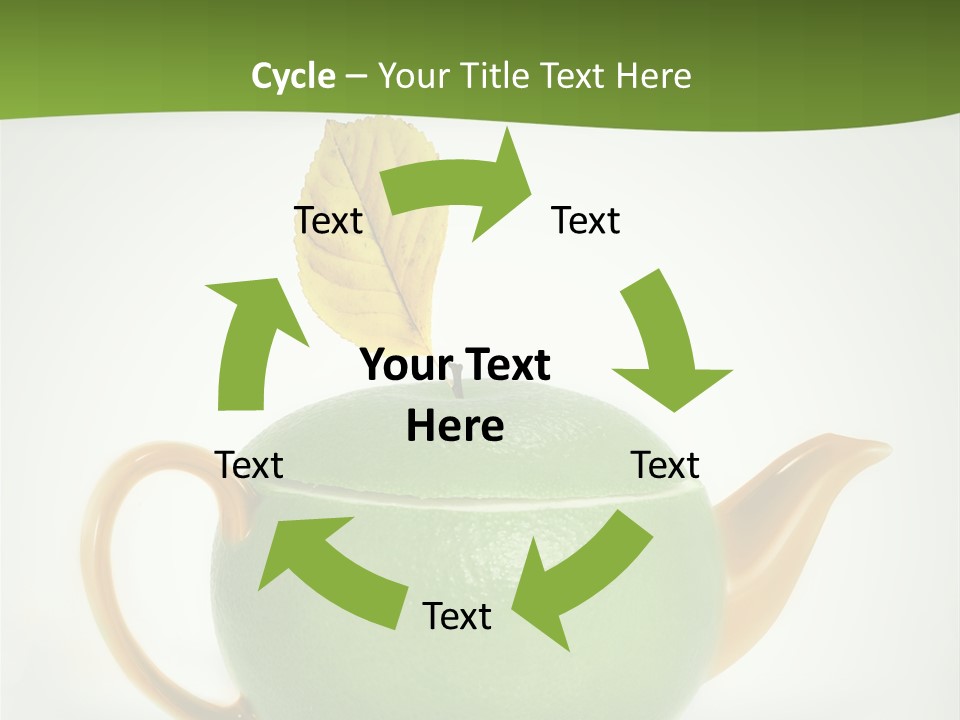 Cycle – Your Title Text Here

Text

Text

Your Text Here

Text

Text

Text